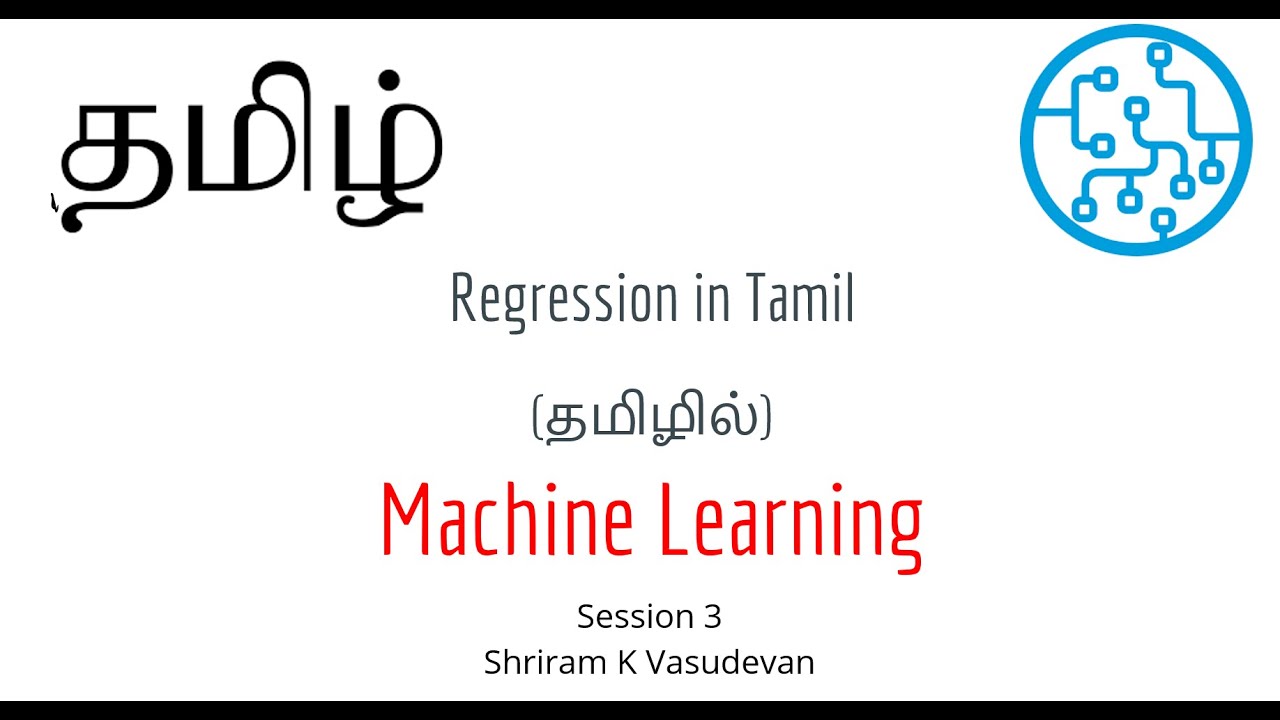 தமிழ்

Regression in Tamil

(தமிழில்)

Machine Learning

Session 3
Shriram K Vasudevan